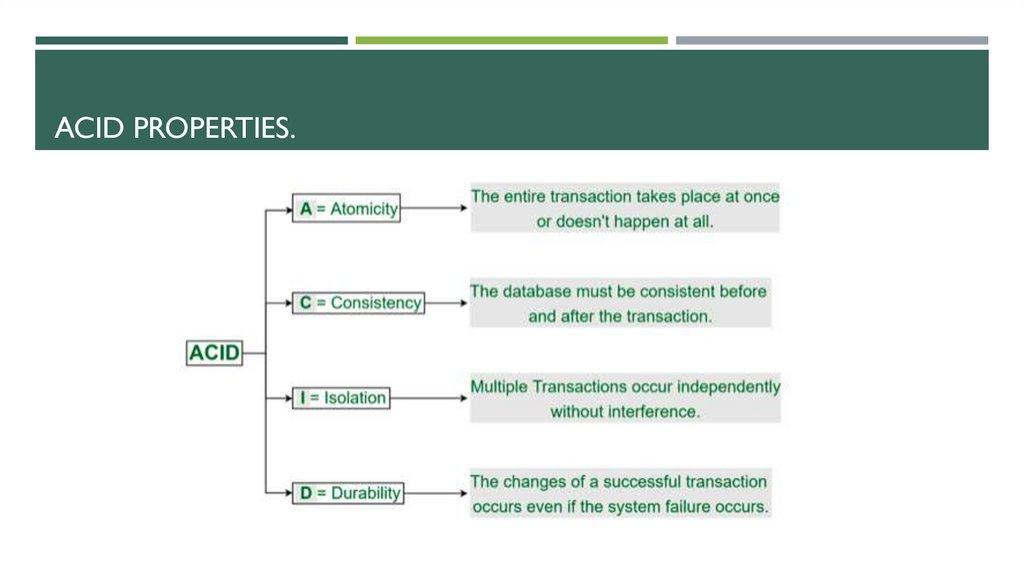 ACID PROPERTIES.

ACID

A = Atomicity
The entire transaction takes place at once or doesn't happen at all.

C = Consistency
The database must be consistent before and after the transaction.

I = Isolation
Multiple Transactions occur independently without interference.

D = Durability
The changes of a successful transaction occurs even if the system failure occurs.